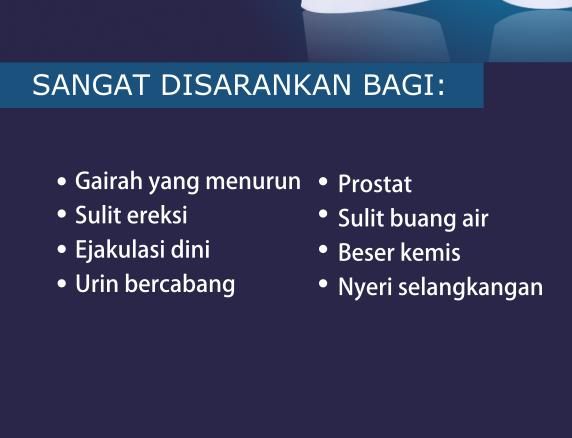 SANGAT DISARANKAN BAGI:

• Gairah yang menurun
• Sulit ereksi
• Ejakulasi dini
• Urin bercabang

• Prostat
• Sulit buang air
• Beser kemis
• Nyeri selangkangan